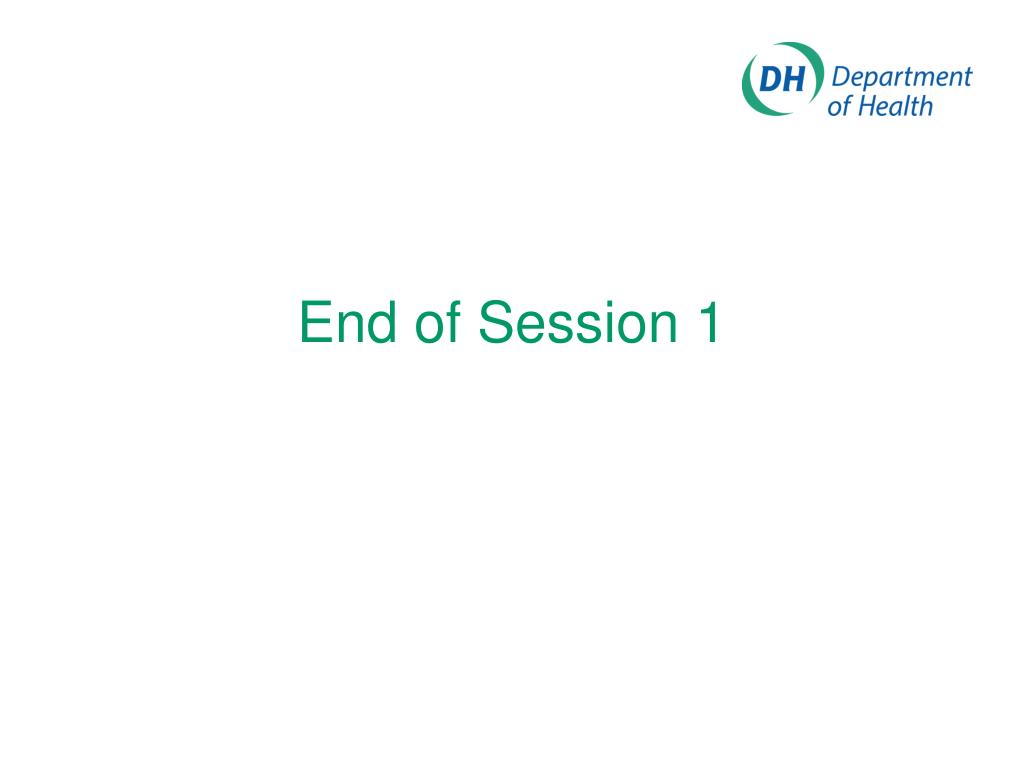 DH Department of Health

End of Session 1